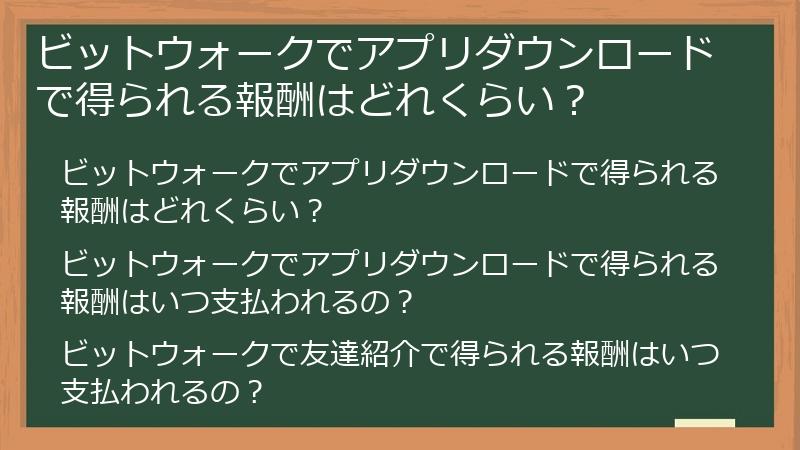 ビットウォークでアプリダウンロードで得られる報酬はどれくらい？

ビットウォークでアプリダウンロードで得られる報酬はどれくらい？

ビットウォークでアプリダウンロードで得られる報酬はいつ支払われるの？

ビットウォークで友達紹介で得られる報酬はいつ支払われるの？